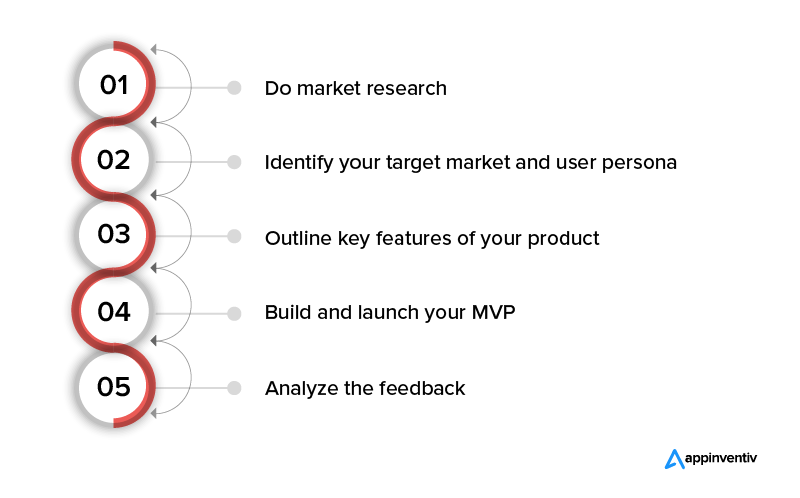 01 Do market research

02 Identify your target market and user persona

03 Outline key features of your product

04 Build and launch your MVP

05 Analyze the feedback

appinventiv